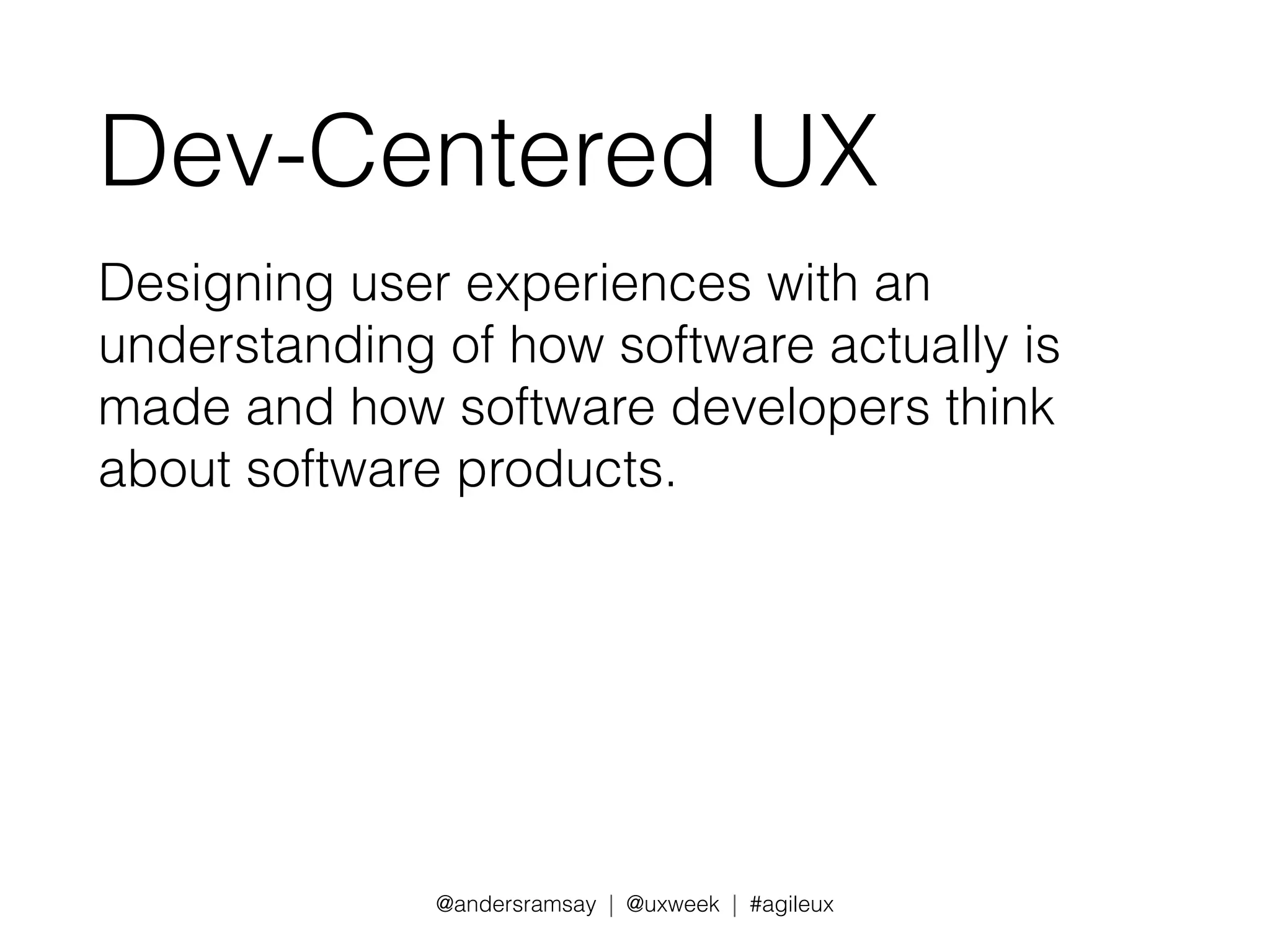 Dev-Centered UX

Designing user experiences with an understanding of how software actually is made and how software developers think about software products.

@andersramsay | @uxweek | #agileux